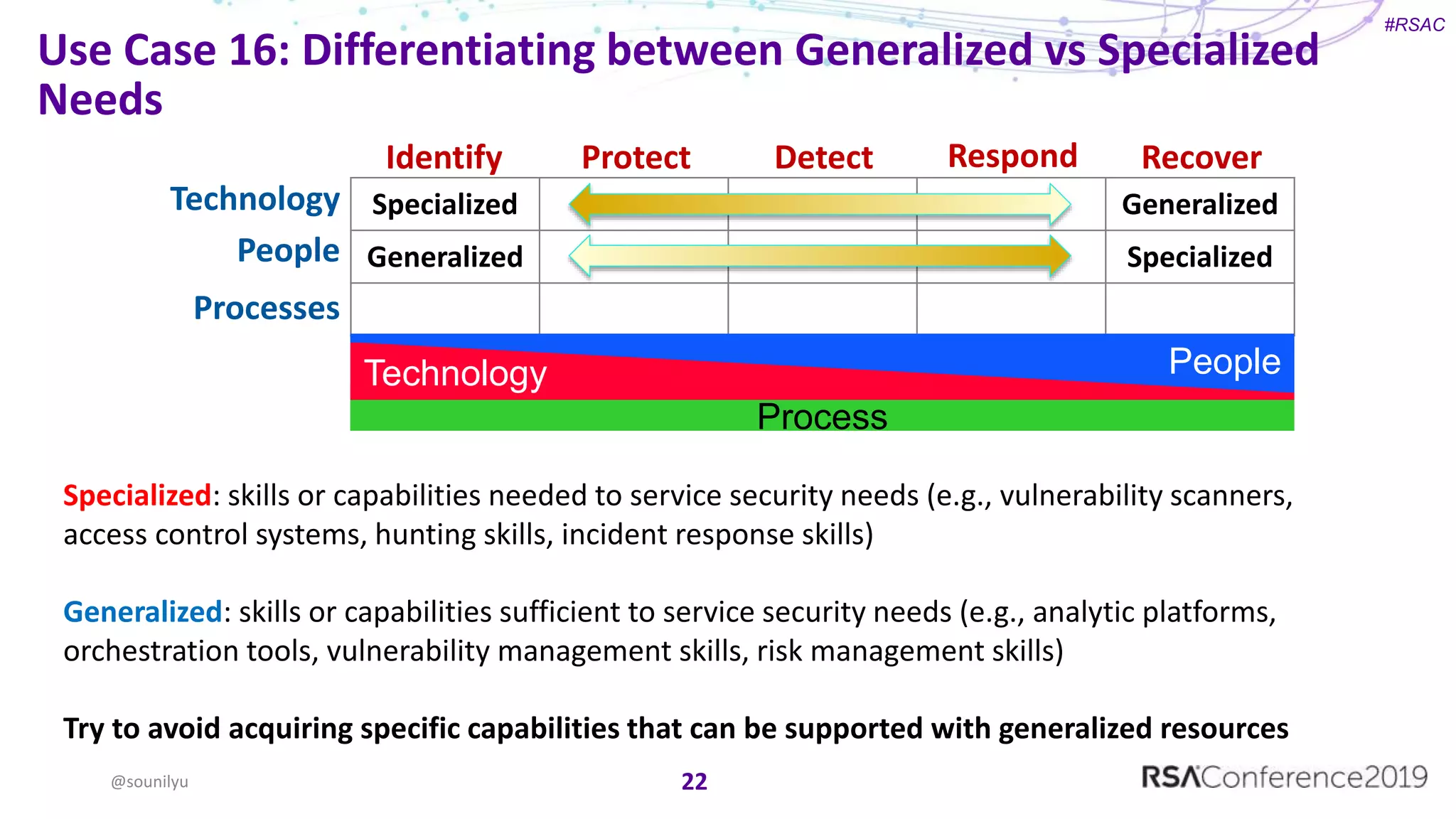 #RSAC

Use Case 16: Differentiating between Generalized vs Specialized Needs

| | Identify | Protect | Detect | Respond | Recover |
|---|---|---|---|---|---|
| Technology | Specialized | | | | Generalized |
| People | Generalized | | | | Specialized |
| Processes | | | | | |

Technology

People

Process

Specialized: skills or capabilities needed to service security needs (e.g., vulnerability scanners, access control systems, hunting skills, incident response skills)

Generalized: skills or capabilities sufficient to service security needs (e.g., analytic platforms, orchestration tools, vulnerability management skills, risk management skills)

Try to avoid acquiring specific capabilities that can be supported with generalized resources

@sounilyu

22

RSAConference2019